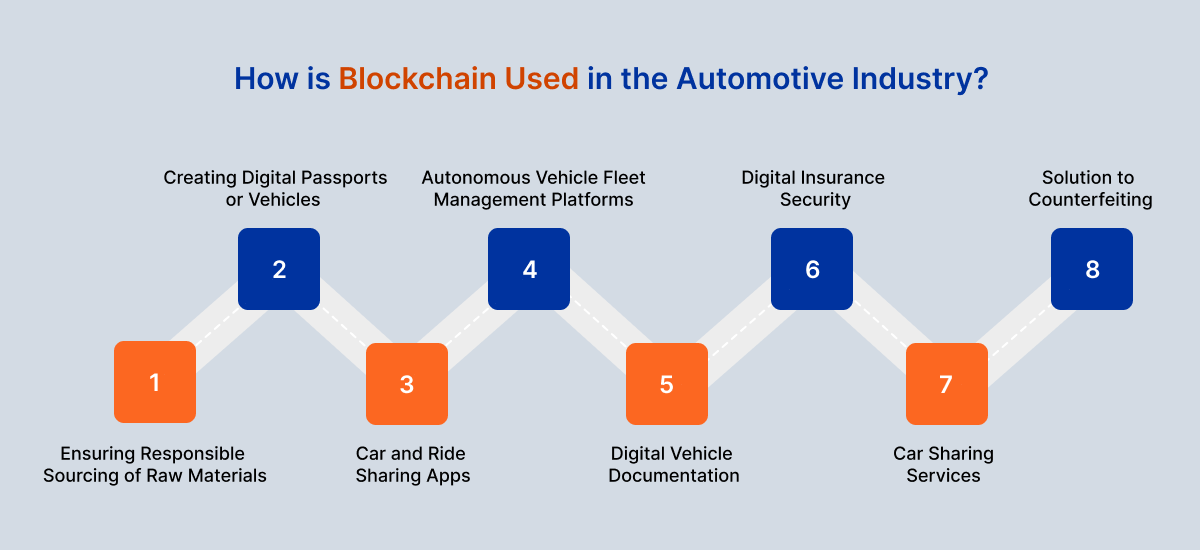 How is Blockchain Used in the Automotive Industry?

1
Ensuring Responsible Sourcing of Raw Materials

2
Creating Digital Passports or Vehicles

3
Car and Ride Sharing Apps

4
Autonomous Vehicle Fleet Management Platforms

5
Digital Vehicle Documentation

6
Digital Insurance Security

7
Car Sharing Services

8
Solution to Counterfeiting